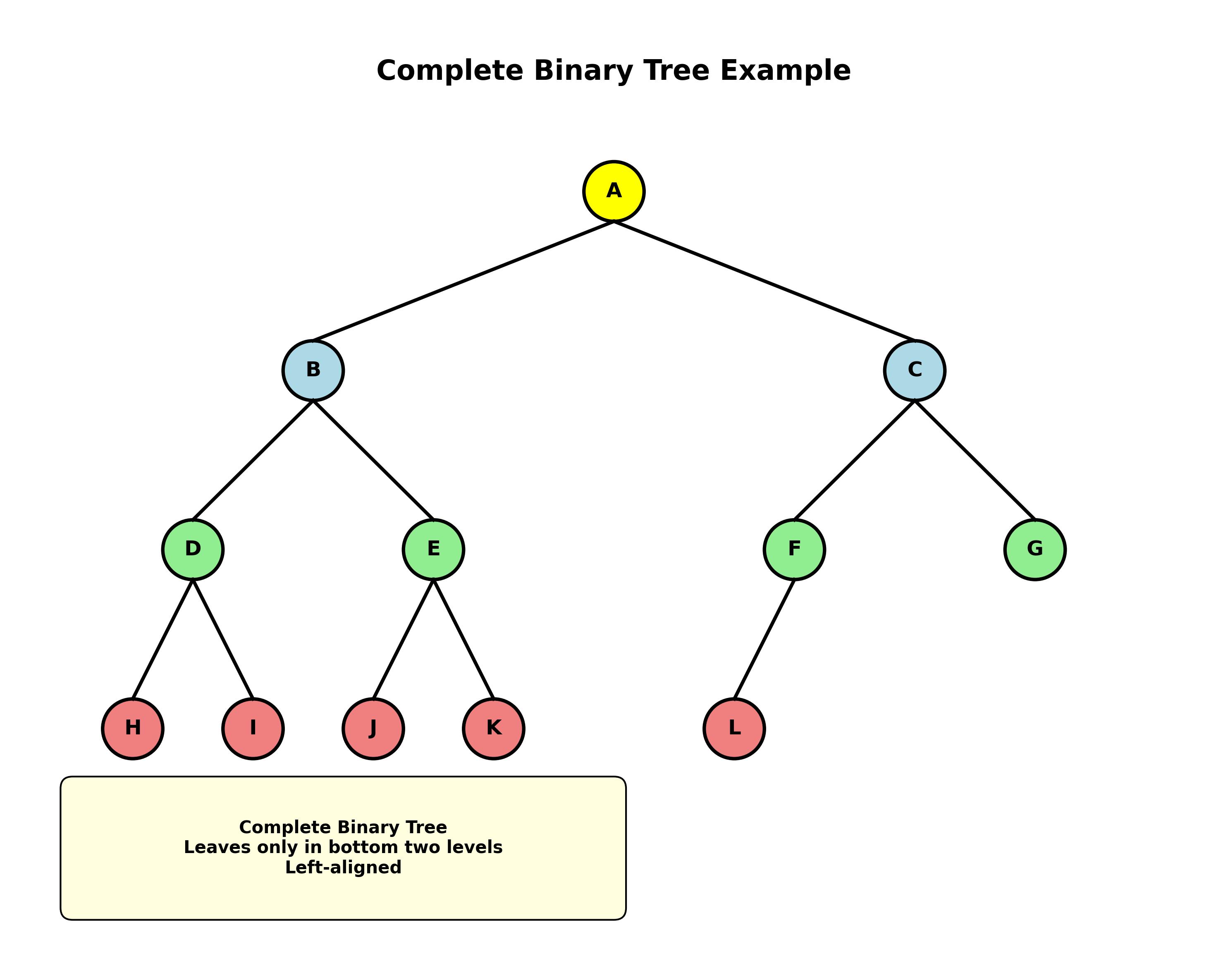 Complete Binary Tree Example

A

B

C

D

E

F

G

H

I

J

K

L

Complete Binary Tree
Leaves only in bottom two levels
Left-aligned